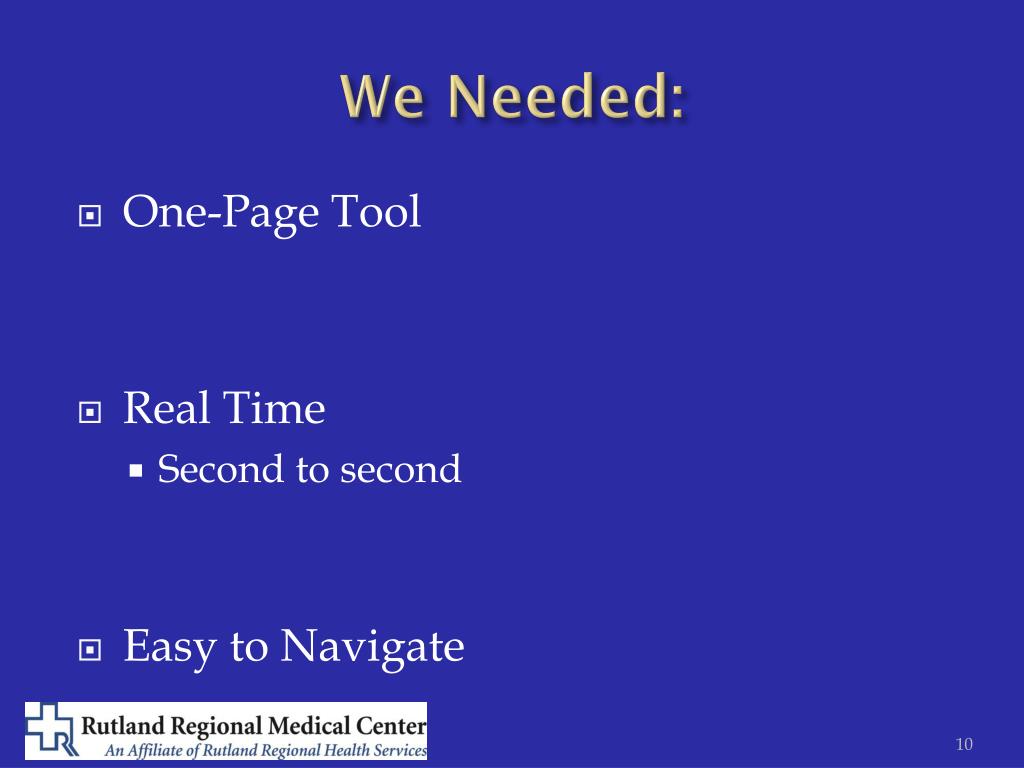 We Needed:

One-Page Tool

Real Time
Second to second

Easy to Navigate

Rutland Regional Medical Center
An Affiliate of Rutland Regional Health Services

10